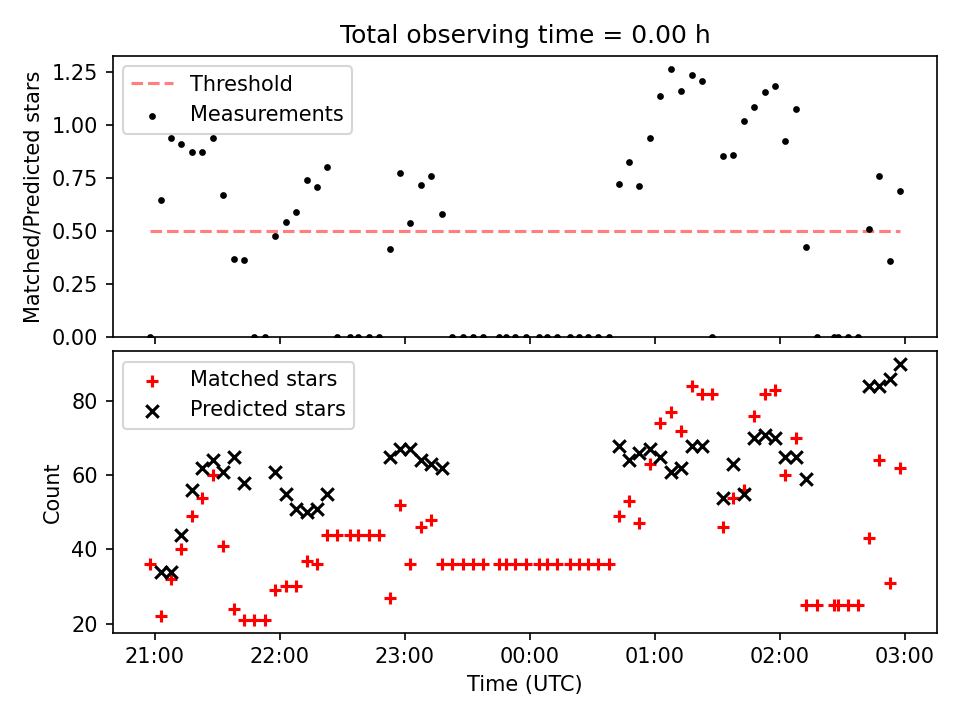 Total observing time = 0.00 h

Threshold
Measurements

Matched/Predicted stars

1.25
1.00
0.75
0.50
0.25
0.00

Matched stars
Predicted stars

Count

80
60
40
20

21:00
22:00
23:00
00:00
01:00
02:00
03:00

Time (UTC)